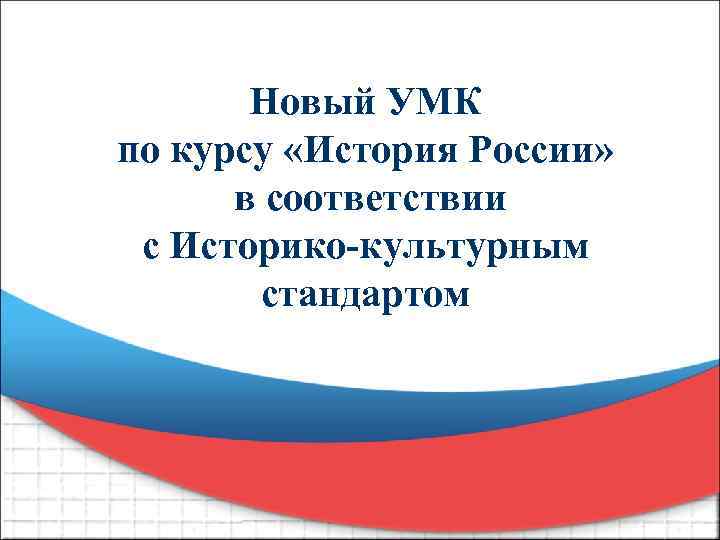 Новый УМК
по курсу «История России»
в соответствии
с Историко-культурным
стандартом